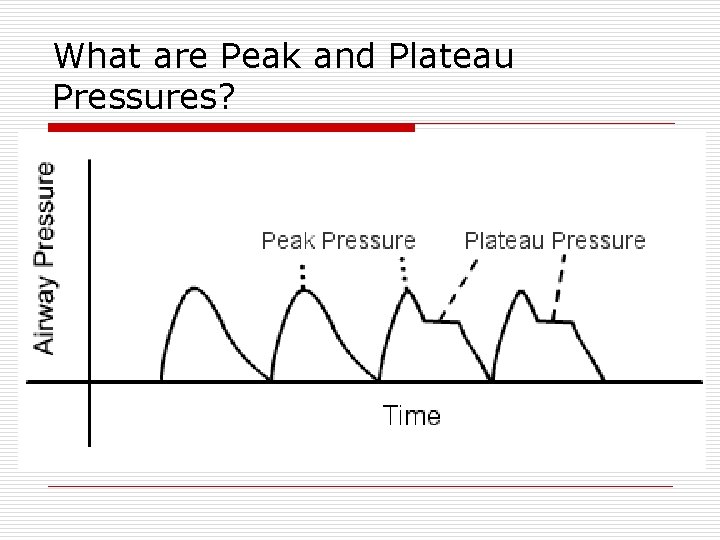 What are Peak and Plateau Pressures?

Airway Pressure

Peak Pressure

Plateau Pressure

Time